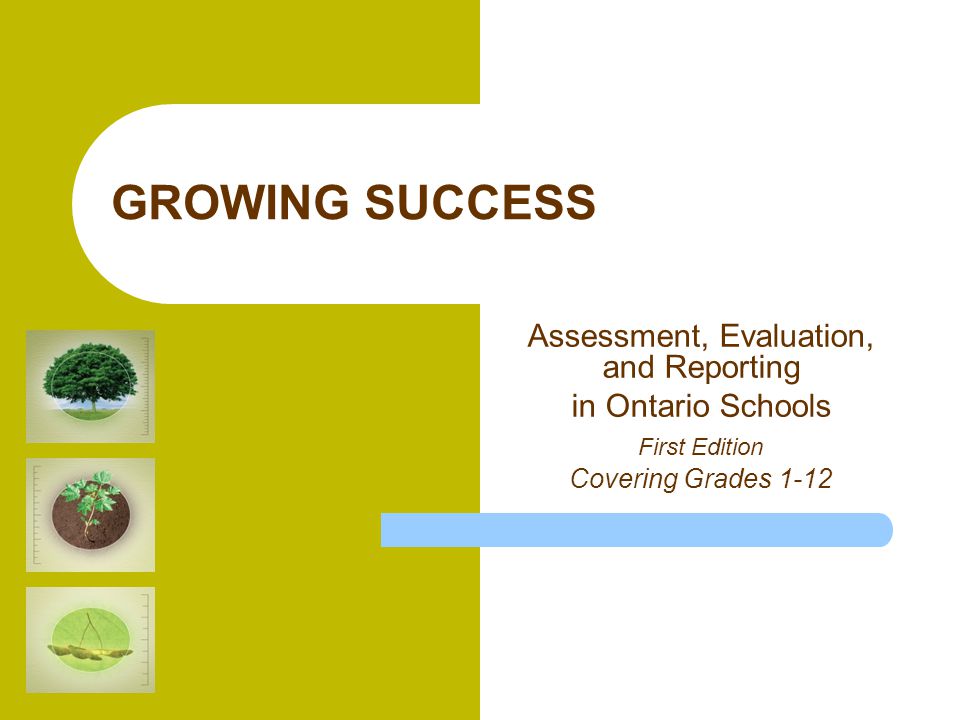 GROWING SUCCESS

Assessment, Evaluation, and Reporting in Ontario Schools

First Edition

Covering Grades 1-12